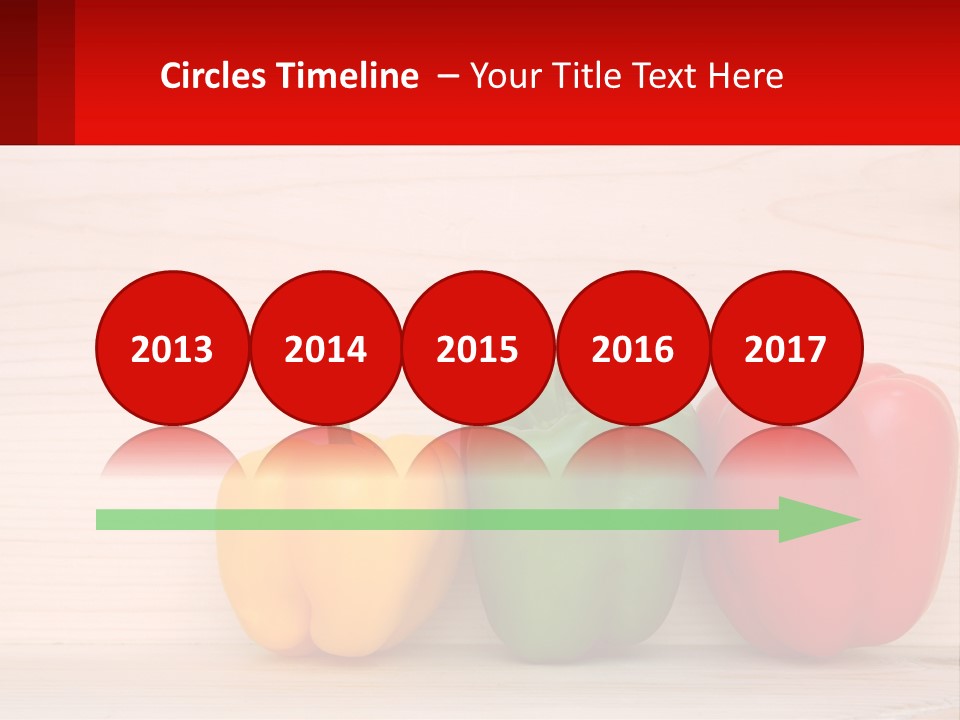 Circles Timeline – Your Title Text Here

2013
2014
2015
2016
2017